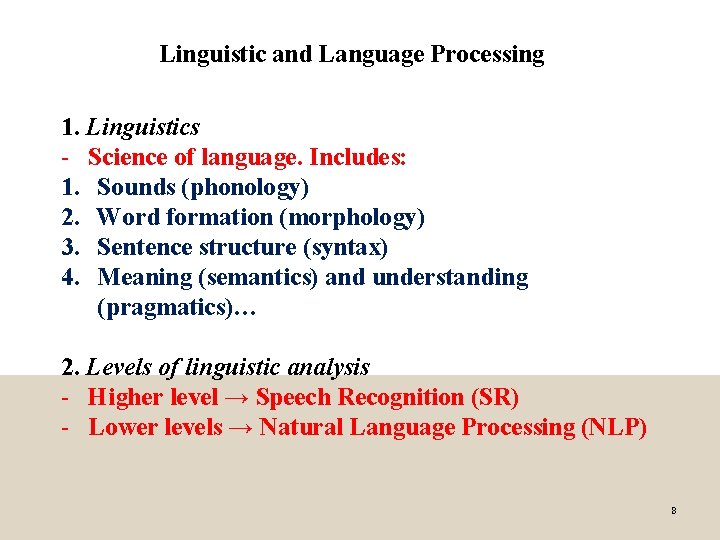 Linguistic and Language Processing

1. Linguistics
- Science of language. Includes:
1. Sounds (phonology)
2. Word formation (morphology)
3. Sentence structure (syntax)
4. Meaning (semantics) and understanding (pragmatics)…

2. Levels of linguistic analysis
- Higher level → Speech Recognition (SR)
- Lower levels → Natural Language Processing (NLP)

8